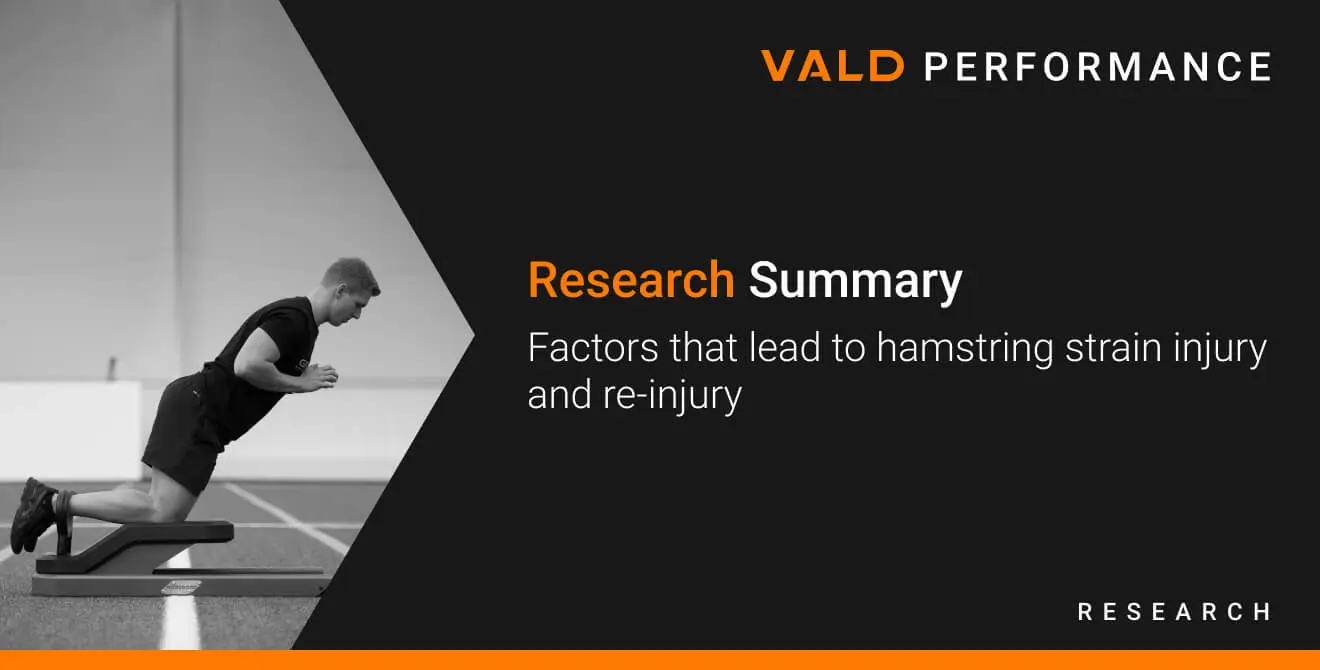 VALD PERFORMANCE

Research Summary

Factors that lead to hamstring strain injury and re-injury

RESEARCH